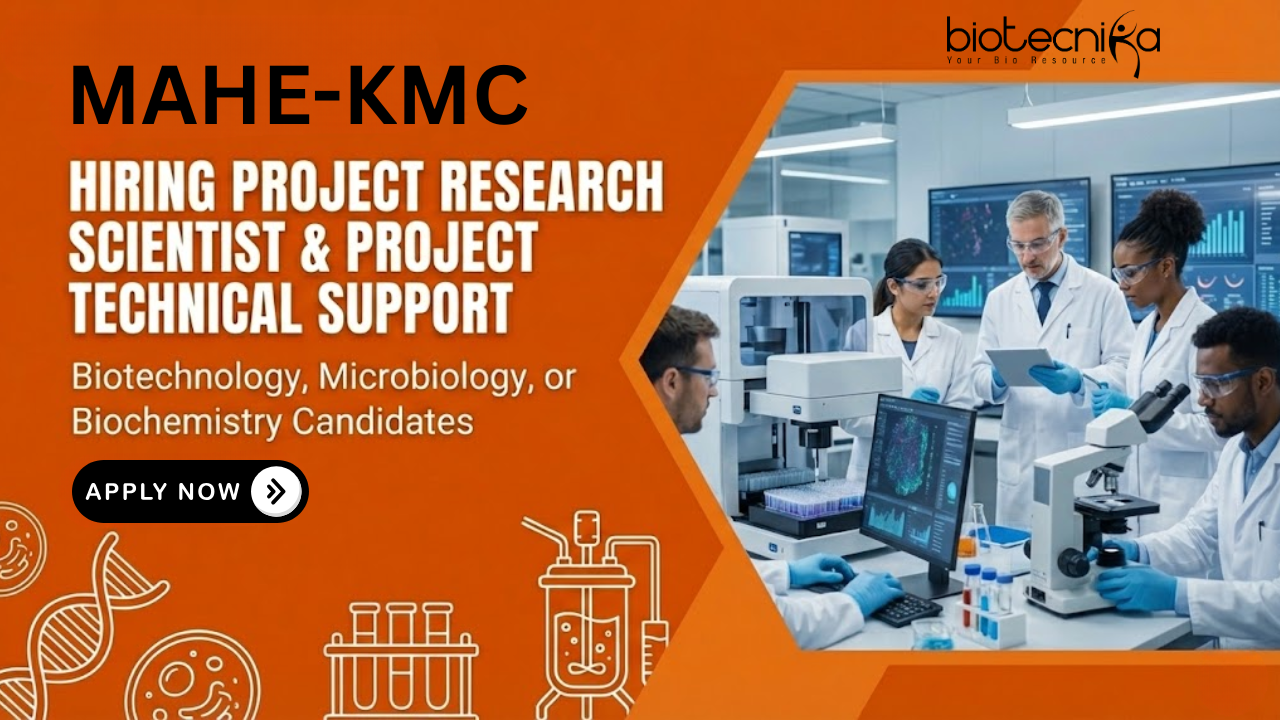 biotecnika
Your Bio Resource

MAHE-KMC

HIRING PROJECT RESEARCH SCIENTIST & PROJECT TECHNICAL SUPPORT

Biotechnology, Microbiology, or Biochemistry Candidates

APPLY NOW